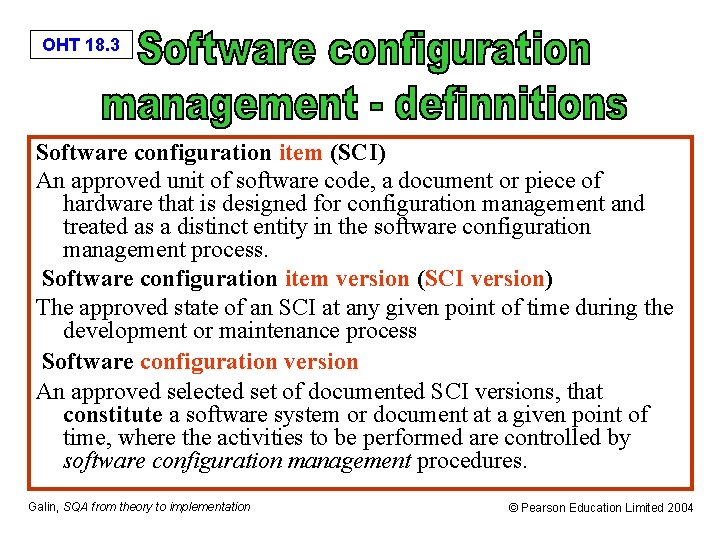 OHT 18.3

Software configuration management - definnitions

Software configuration item (SCI)

An approved unit of software code, a document or piece of hardware that is designed for configuration management and treated as a distinct entity in the software configuration management process.

Software configuration item version (SCI version)

The approved state of an SCI at any given point of time during the development or maintenance process

Software configuration version

An approved selected set of documented SCI versions, that constitute a software system or document at a given point of time, where the activities to be performed are controlled by software configuration management procedures.

Galin, SQA from theory to implementation

© Pearson Education Limited 2004